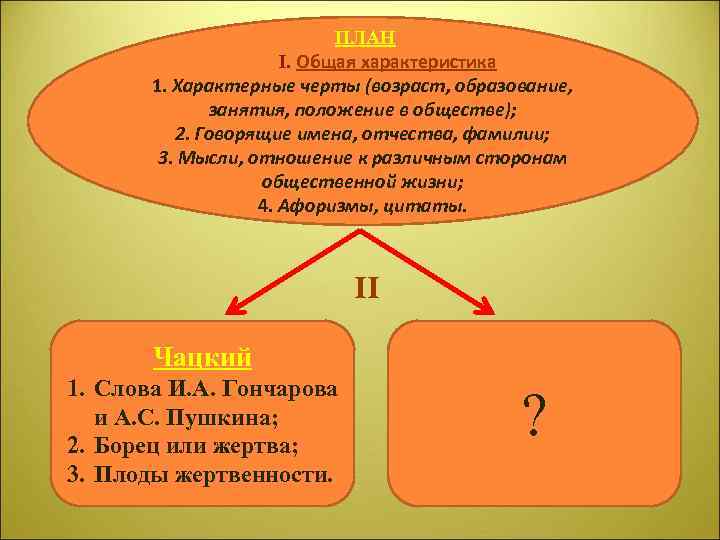 ПЛАН

I. Общая характеристика

1. Характерные черты (возраст, образование, занятия, положение в обществе);

2. Говорящие имена, отчества, фамилии;

3. Мысли, отношение к различным сторонам общественной жизни;

4. Афоризмы, цитаты.

II

Чацкий

1. Слова И.А. Гончарова и А.С. Пушкина;

2. Борец или жертва;

3. Плоды жертвенности.

?